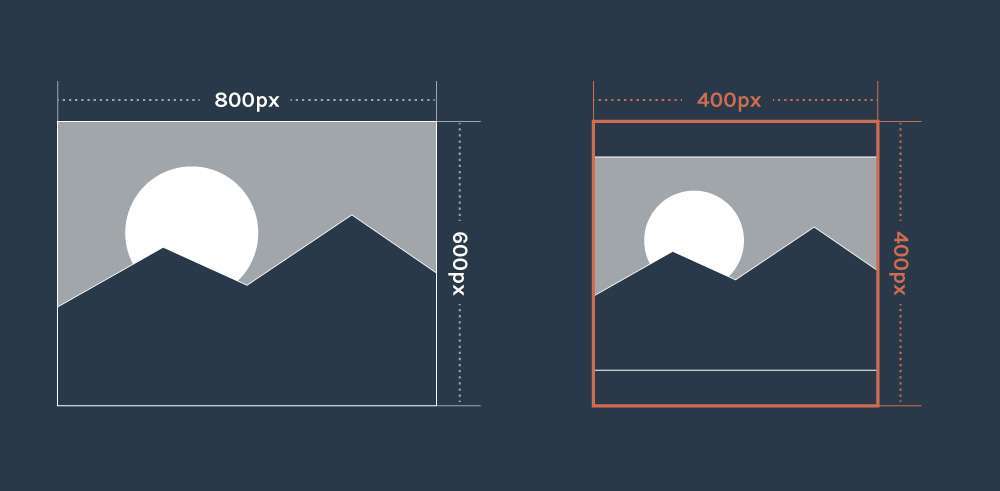 800px

600px

400px

400px